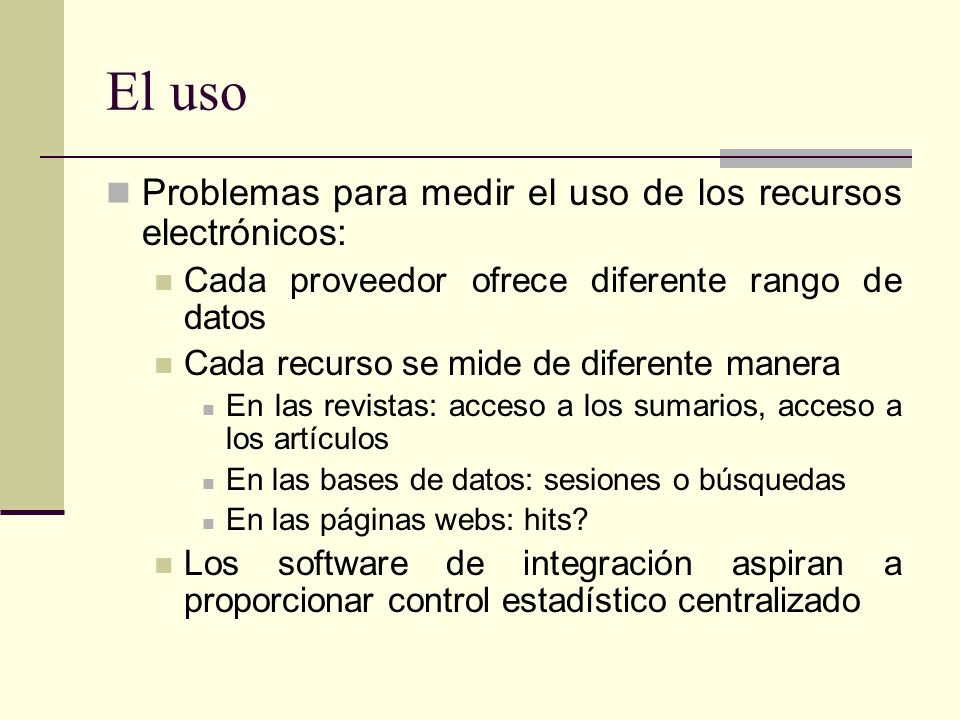 El uso

Problemas para medir el uso de los recursos electrónicos:

Cada proveedor ofrece diferente rango de datos

Cada recurso se mide de diferente manera

En las revistas: acceso a los sumarios, acceso a los artículos

En las bases de datos: sesiones o búsquedas

En las páginas webs: hits?

Los software de integración aspiran a proporcionar control estadístico centralizado